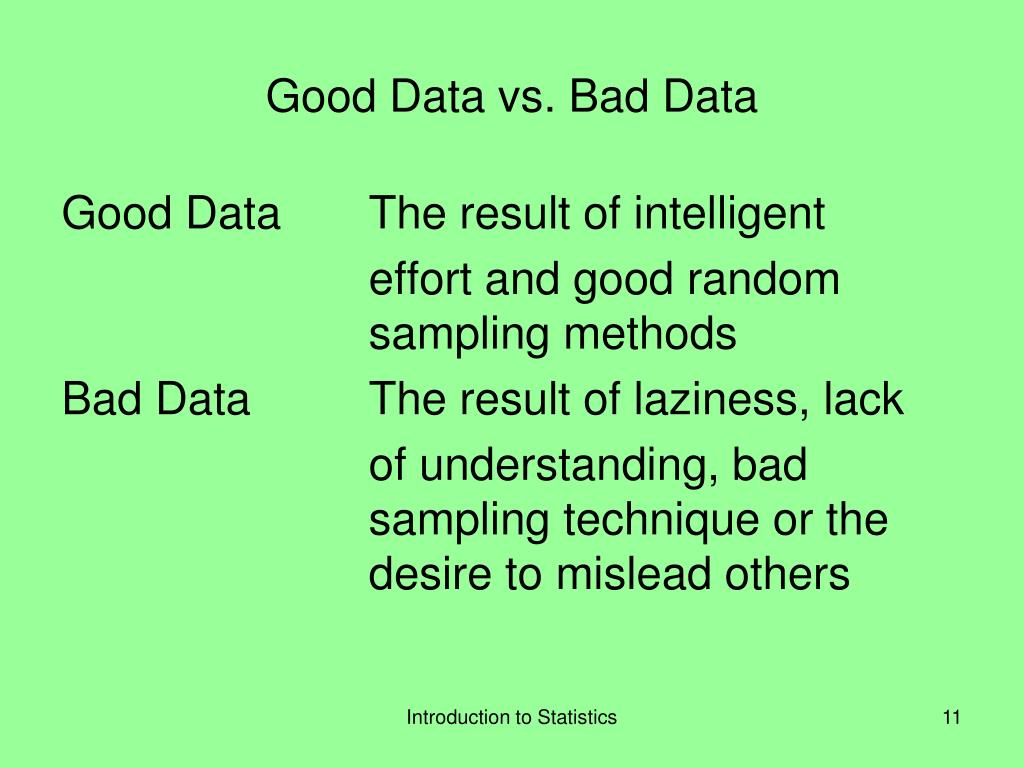 Good Data vs. Bad Data

Good Data The result of intelligent effort and good random sampling methods

Bad Data The result of laziness, lack of understanding, bad sampling technique or the desire to mislead others

Introduction to Statistics

11